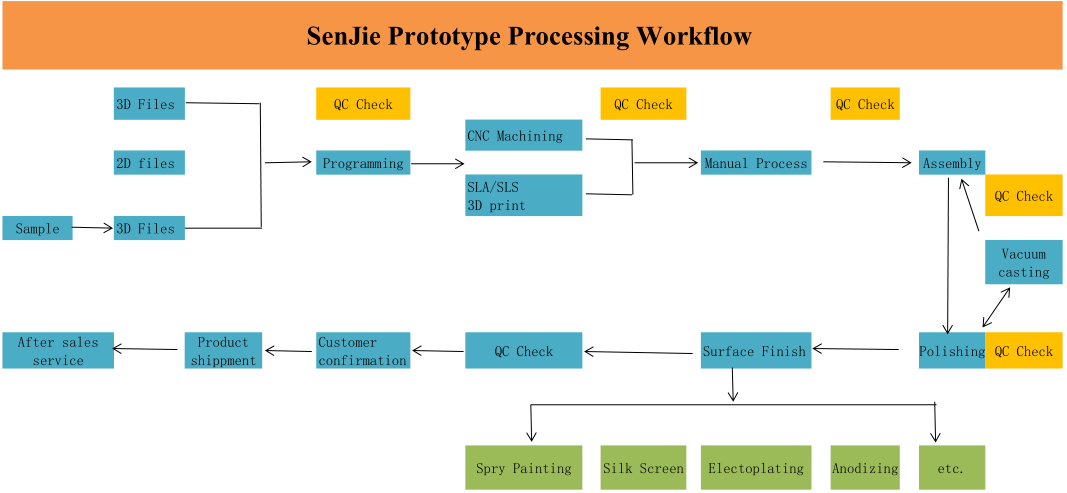 SenJie Prototype Processing Workflow

3D Files

2D files

Sample

3D Files

QC Check

Programming

CNC Machining

SLA/SLS 3D print

QC Check

Manual Process

QC Check

Assembly

QC Check

Vacuum casting

Polishing

QC Check

Surface Finish

QC Check

Customer confirmation

Product shippment

After sales service

Spry Painting

Silk Screen

Electoplating

Anodizing

etc.